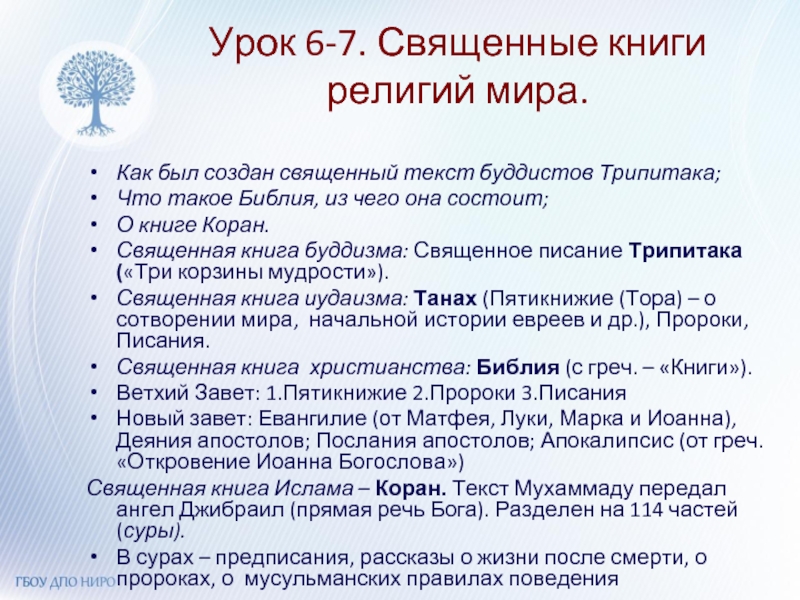 Урок 6-7. Священные книги религий мира.

• Как был создан священный текст буддистов Трипитака;
• Что такое Библия, из чего она состоит;
• О книге Коран.
• Священная книга буддизма: Священное писание Трипитака («Три корзины мудрости»).
• Священная книга иудаизма: Танах (Пятикнижие (Тора) – о сотворении мира, начальной истории евреев и др.), Пророки, Писания.
• Священная книга христианства: Библия (с греч. – «Книги»).
• Ветхий Завет: 1.Пятикнижие 2.Пророки 3.Писания
• Новый завет: Евангилие (от Матфея, Луки, Марка и Иоанна), Деяния апостолов; Послания апостолов; Апокалипсис (от греч. «Откровение Иоанна Богослова»)

Священная книга Ислама – Коран. Текст Мухаммаду передал ангел Джибраил (прямая речь Бога). Разделен на 114 частей (суры).

• В сурах – предписания, рассказы о жизни после смерти, о пророках, о мусульманских правилах поведения

ГБОУ ДПО НИРО